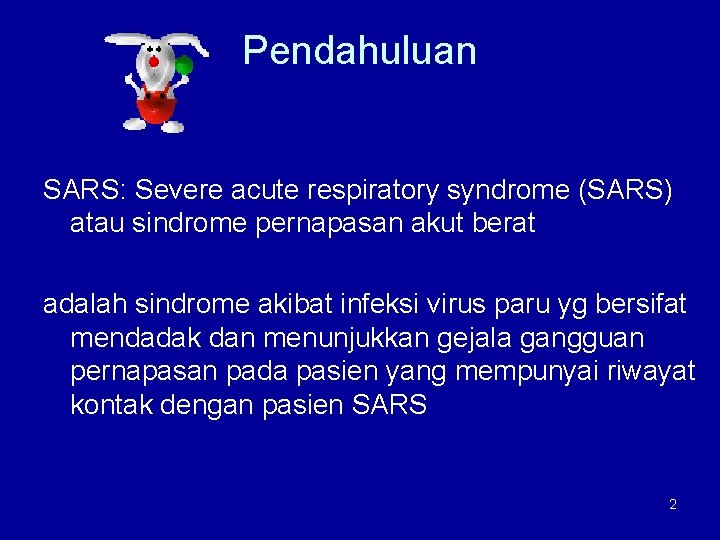 Pendahuluan

SARS: Severe acute respiratory syndrome (SARS) atau sindrome pernapasan akut berat

adalah sindrome akibat infeksi virus paru yg bersifat mendadak dan menunjukkan gejala gangguan pernapasan pada pasien yang mempunyai riwayat kontak dengan pasien SARS

2